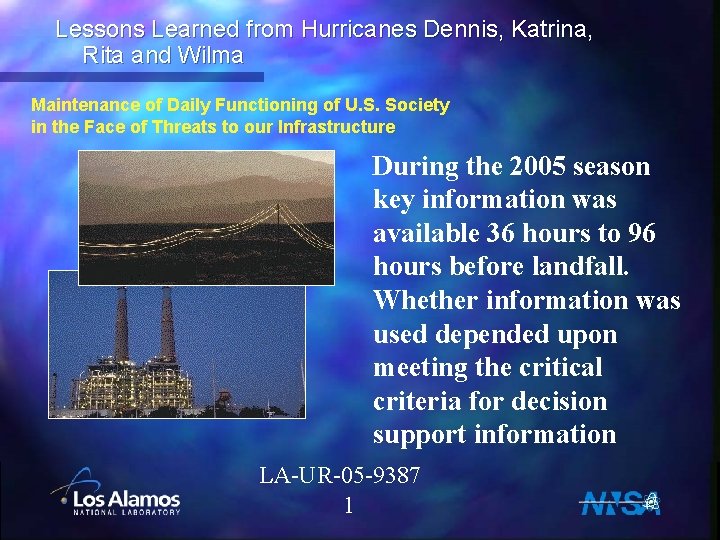 Lessons Learned from Hurricanes Dennis, Katrina, Rita and Wilma

Maintenance of Daily Functioning of U.S. Society in the Face of Threats to our Infrastructure

During the 2005 season key information was available 36 hours to 96 hours before landfall. Whether information was used depended upon meeting the critical criteria for decision support information

LA-UR-05-9387
1

Los Alamos
NATIONAL LABORATORY

NNSA